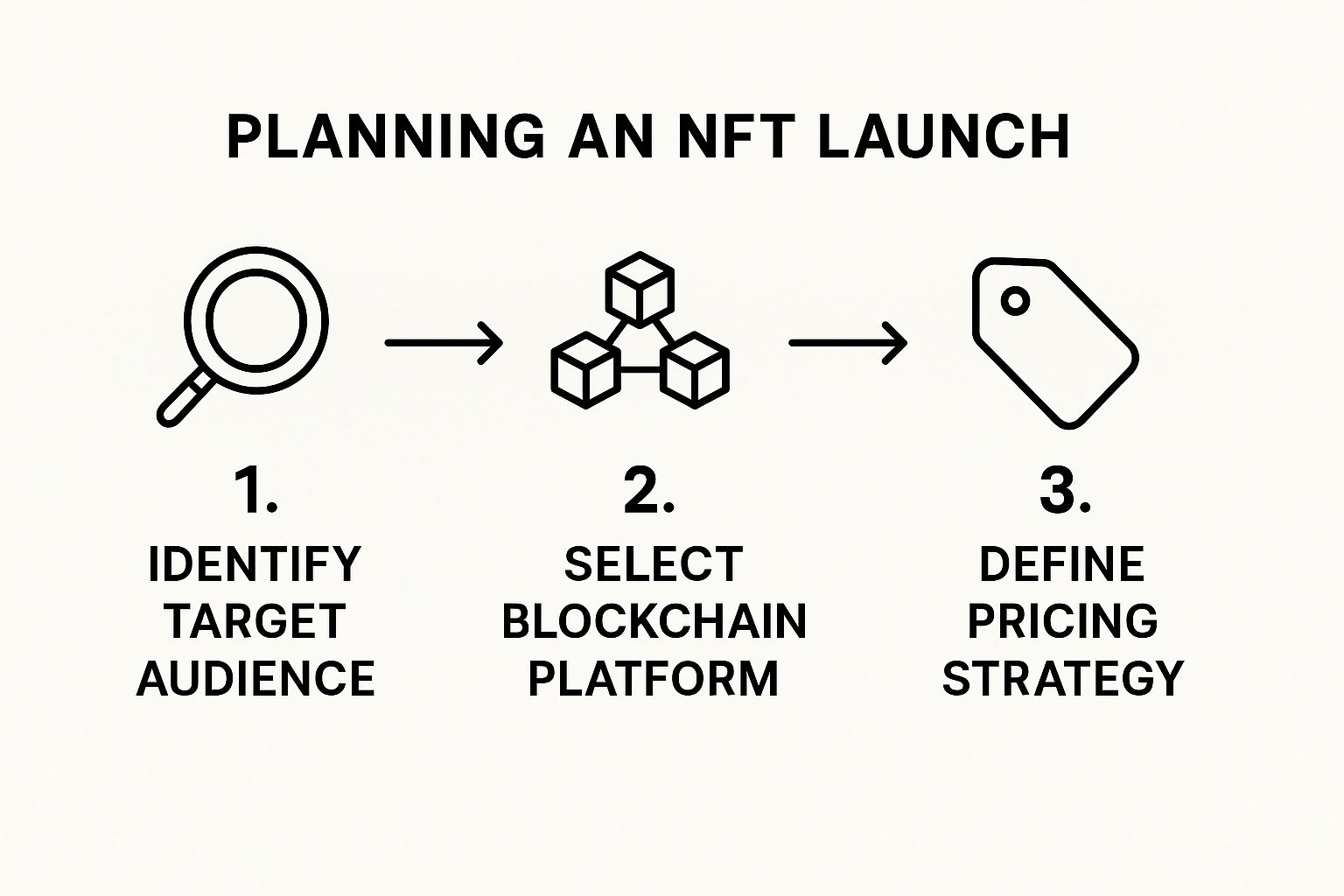 PLANNING AN NFT LAUNCH

1.
IDENTIFY TARGET AUDIENCE

2.
SELECT BLOCKCHAIN PLATFORM

3.
DEFINE PRICING STRATEGY